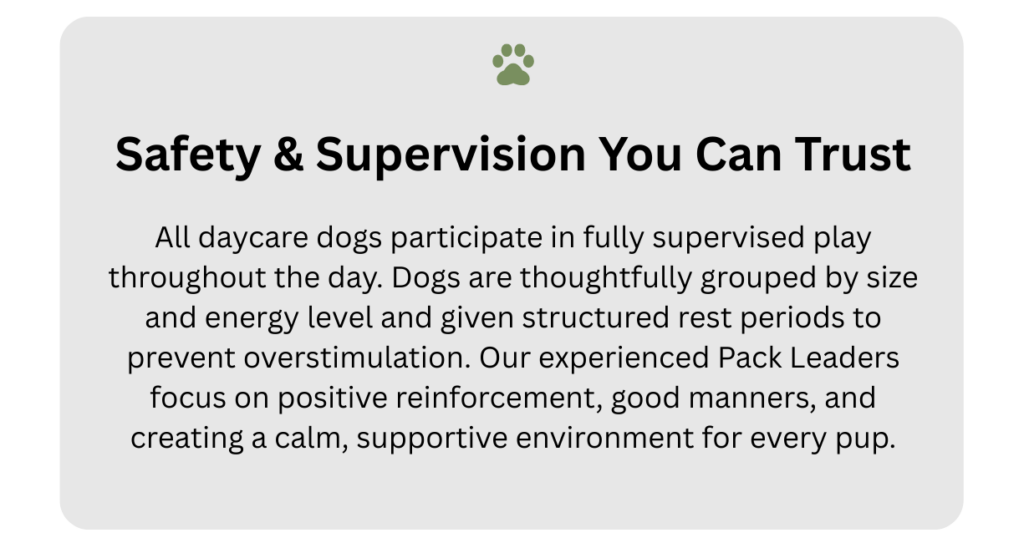 Safety & Supervision You Can Trust

All daycare dogs participate in fully supervised play throughout the day. Dogs are thoughtfully grouped by size and energy level and given structured rest periods to prevent overstimulation. Our experienced Pack Leaders focus on positive reinforcement, good manners, and creating a calm, supportive environment for every pup.